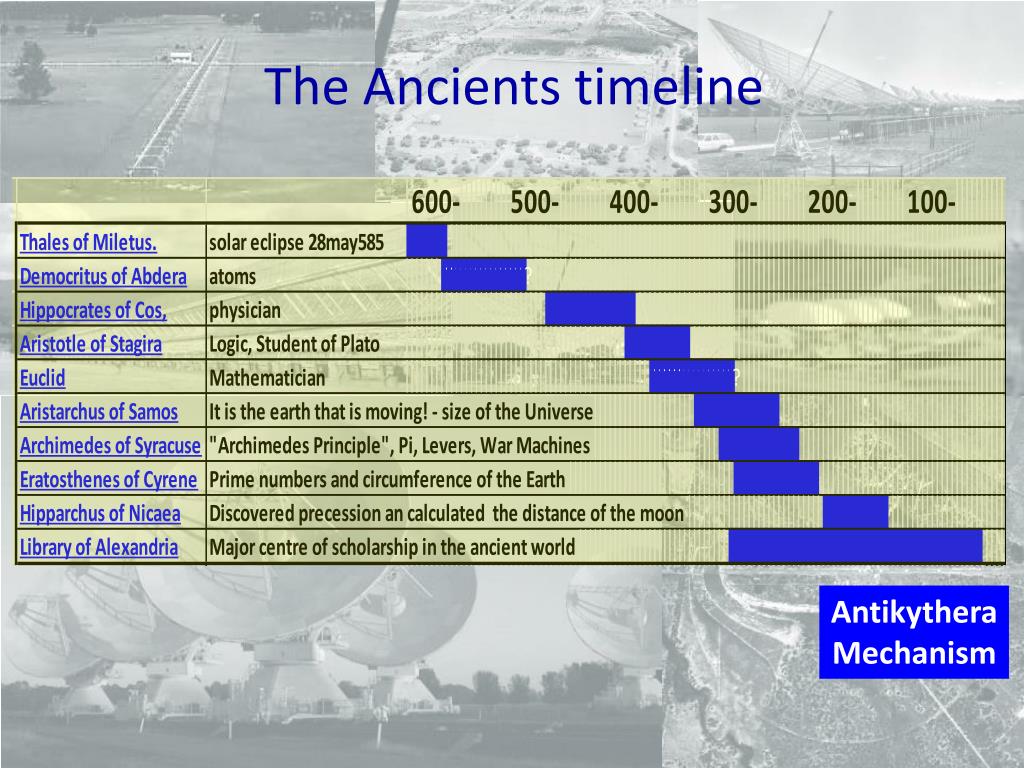 The Ancients timeline

| | | 600- | 500- | 400- | 300- | 200- | 100- |
|---|---|---|---|---|---|---|---|
| Thales of Miletus. | solar eclipse 28may585 | | | | | | |
| Democritus of Abdera | atoms | | | | | | |
| Hippocrates of Cos, | physician | | | | | | |
| Aristotle of Stagira | Logic, Student of Plato | | | | | | |
| Euclid | Mathematician | | | | | | |
| Aristarchus of Samos | It is the earth that is moving! - size of the Universe | | | | | | |
| Archimedes of Syracuse | "Archimedes Principle", Pi, Levers, War Machines | | | | | | |
| Eratosthenes of Cyrene | Prime numbers and circumference of the Earth | | | | | | |
| Hipparchus of Nicaea | Discovered precession an calculated the distance of the moon | | | | | | |
| Library of Alexandria | Major centre of scholarship in the ancient world | | | | | | |

Antikythera Mechanism